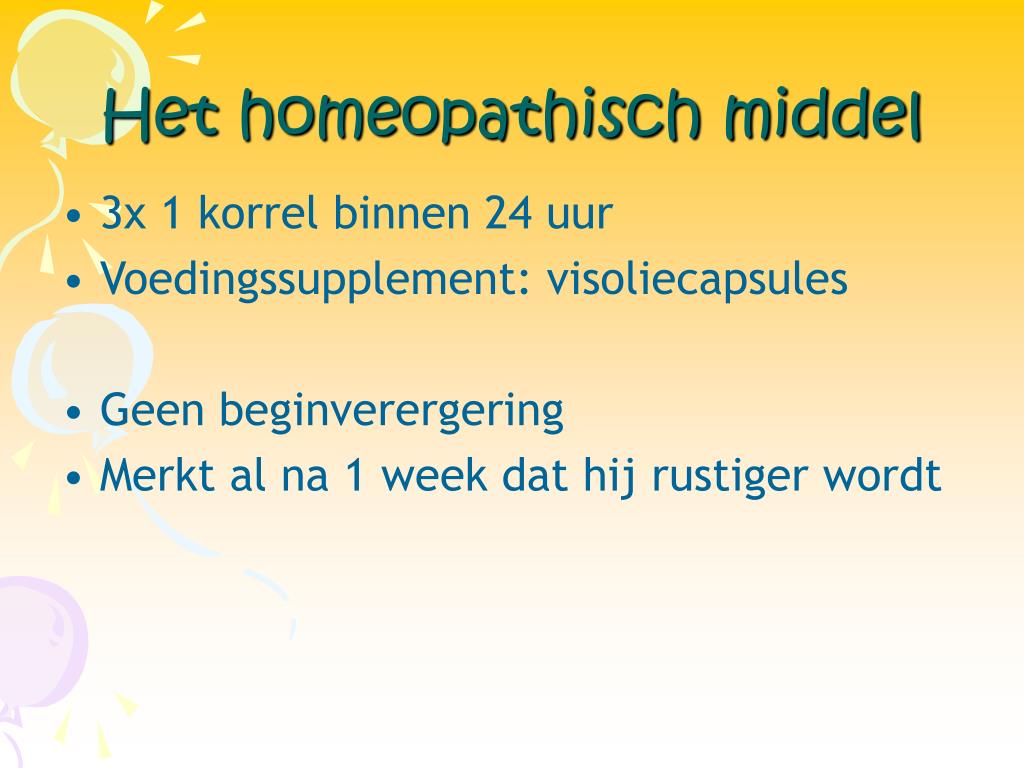 Het homeopathisch middel

• 3x 1 korrel binnen 24 uur
• Voedingssupplement: visoliecapsules

• Geen beginverergering
• Merkt al na 1 week dat hij rustiger wordt